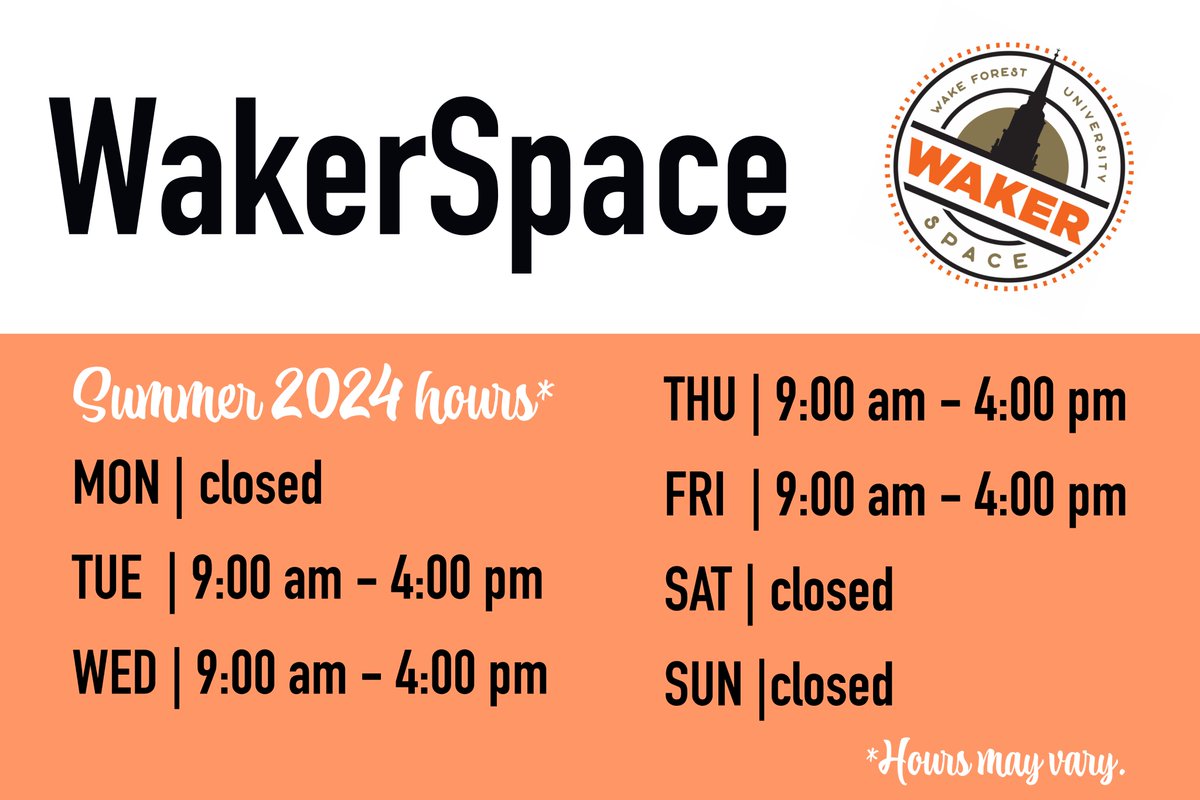 WakerSpace

WAKE FOREST UNIVERSITY
WAKER
SPACE

Summer 2024 hours*

MON | closed

TUE | 9:00 am – 4:00 pm

WED | 9:00 am – 4:00 pm

THU | 9:00 am – 4:00 pm

FRI | 9:00 am – 4:00 pm

SAT | closed

SUN |closed

*Hours may vary.